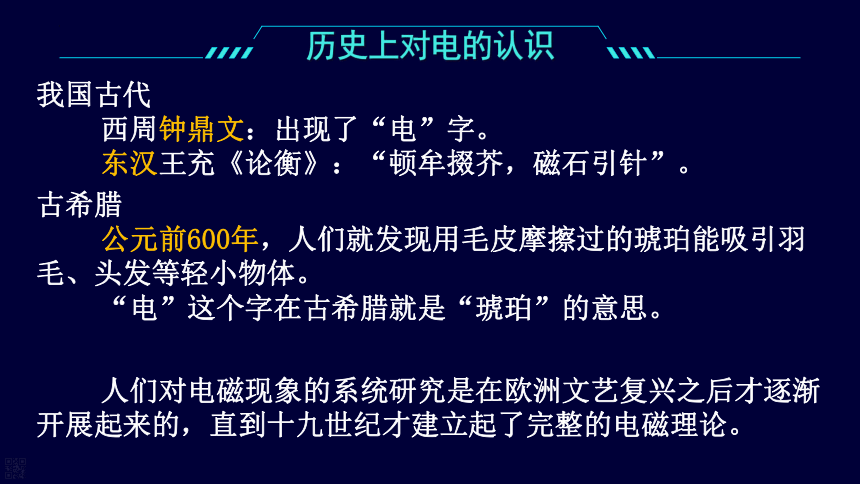 历史上对电的认识

我国古代

西周钟鼎文：出现了“电”字。

东汉王充《论衡》：“顿牟掇芥，磁石引针”。

古希腊

公元前600年，人们就发现用毛皮摩擦过的琥珀能吸引羽毛、头发等轻小物体。

“电”这个字在古希腊就是“琥珀”的意思。

人们对电磁现象的系统研究是在欧洲文艺复兴之后才逐渐开展起来的，直到十九世纪才建立起了完整的电磁理论。